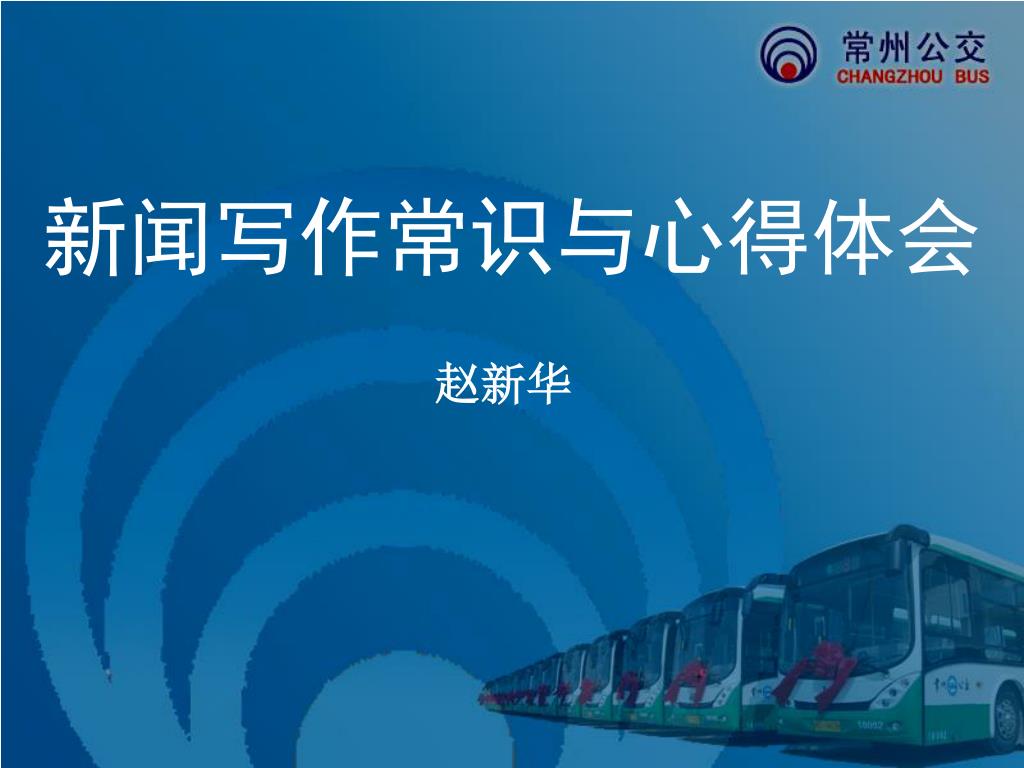 常州公交
CHANGZHOU BUS

新闻写作常识与心得体会

赵新华